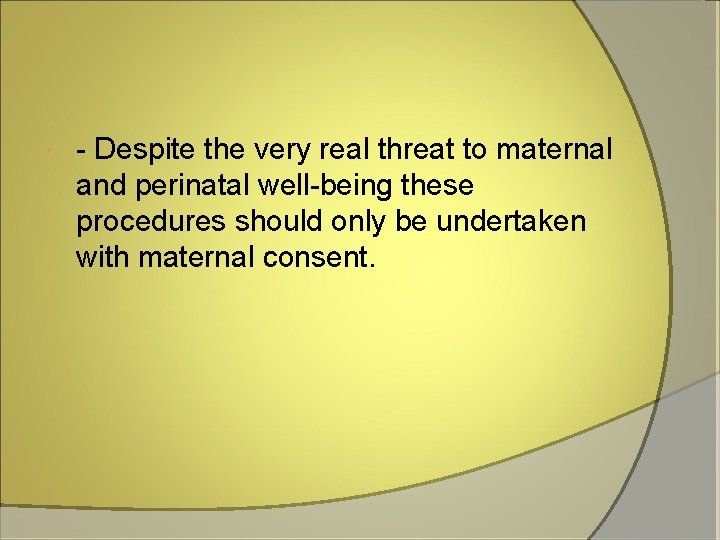 - Despite the very real threat to maternal and perinatal well-being these procedures should only be undertaken with maternal consent.